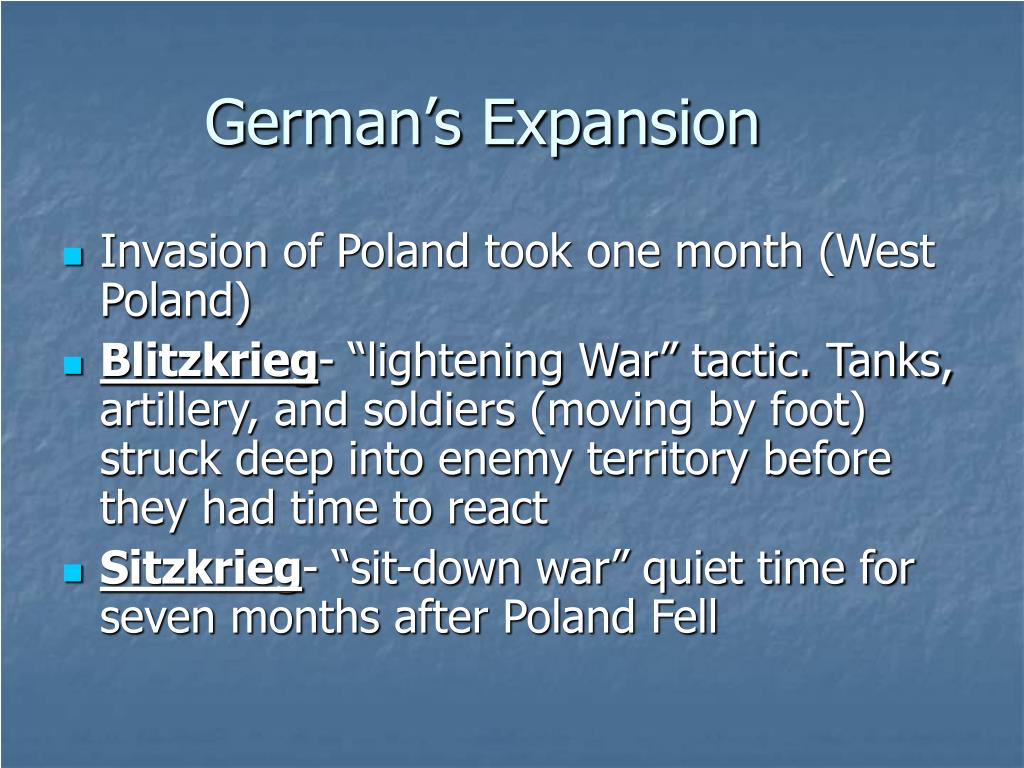 German’s Expansion

Invasion of Poland took one month (West Poland)

Blitzkrieg- “lightening War” tactic. Tanks, artillery, and soldiers (moving by foot) struck deep into enemy territory before they had time to react

Sitzkrieg- “sit-down war” quiet time for seven months after Poland Fell